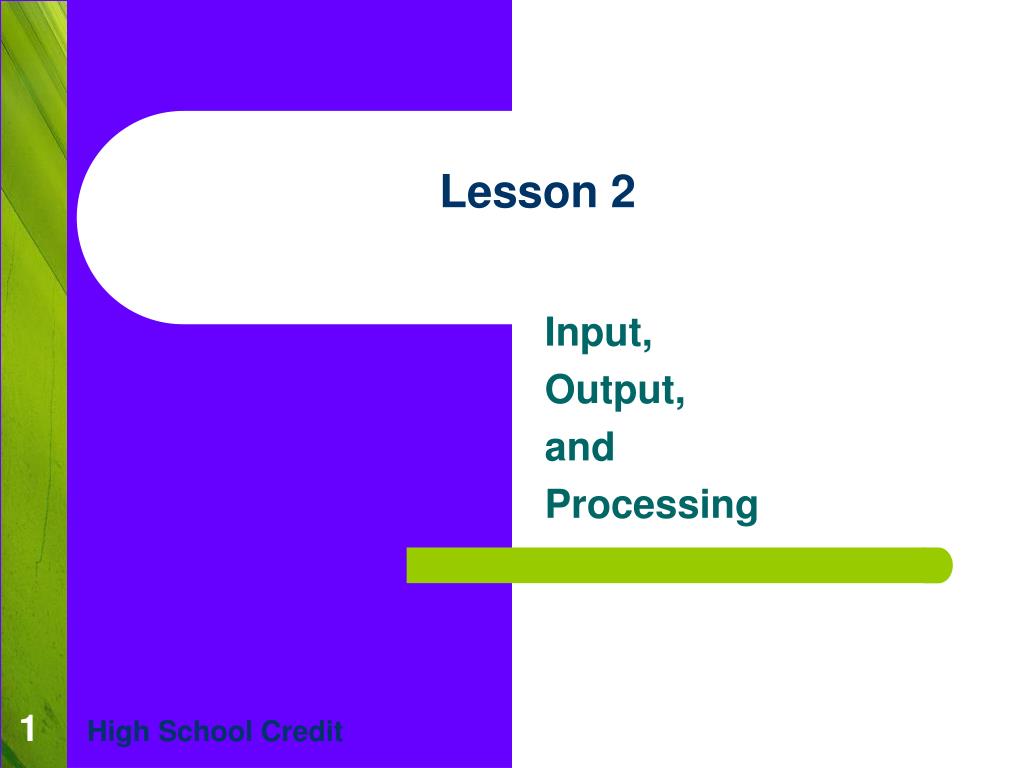 Lesson 2

Input,
Output,
and
Processing

1

High School Credit